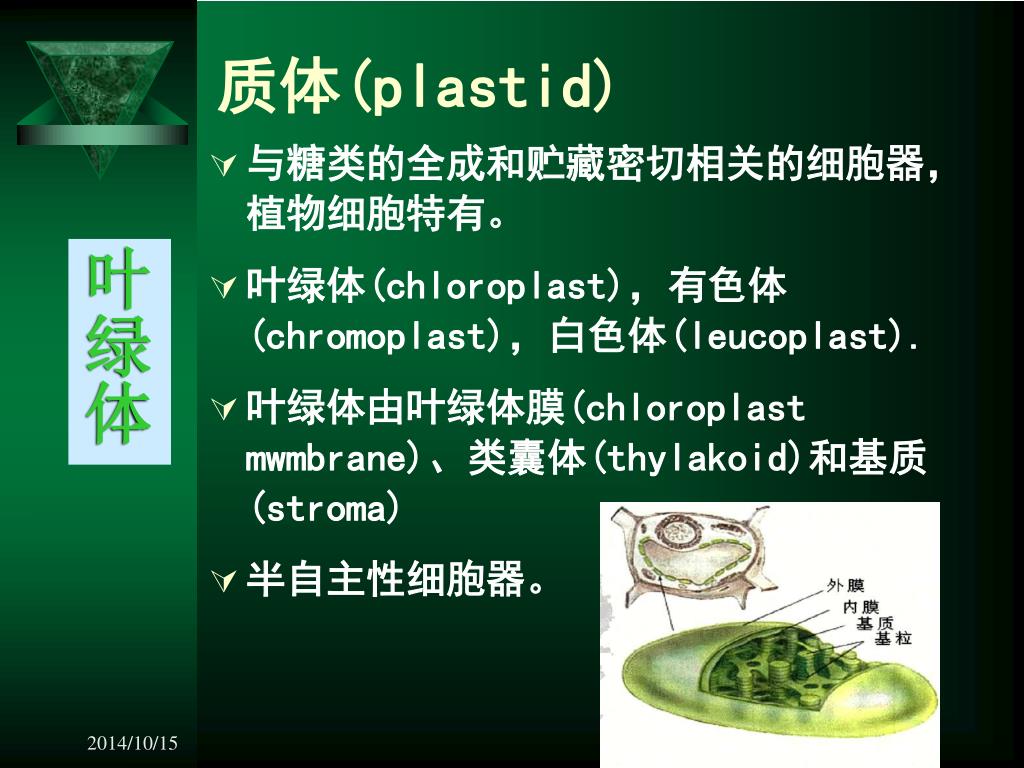 叶绿体

质体(plastid)

与糖类的全成和贮藏密切相关的细胞器，植物细胞特有。

叶绿体(chloroplast)，有色体(chromoplast)，白色体(leucoplast).

叶绿体由叶绿体膜(chloroplast mwmbrane)、类囊体(thylakoid)和基质(stroma)

半自主性细胞器。

外膜
内膜
基质
基粒

2014/10/15